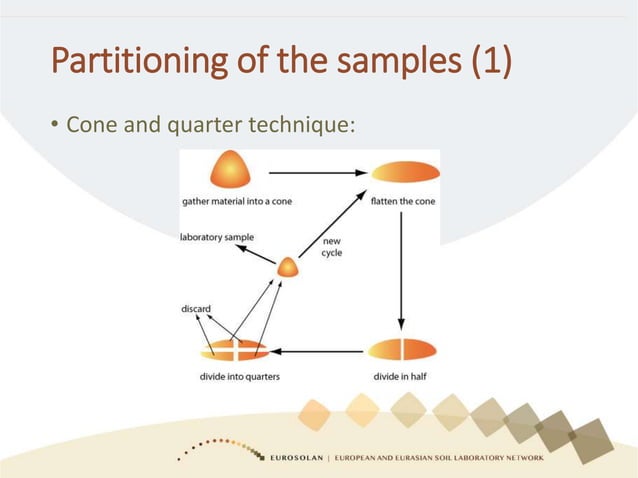 Partitioning of the samples (1)

• Cone and quarter technique:

gather material into a cone

flatten the cone

laboratory sample

new cycle

discard

divide into quarters

divide in half

EUROSOLAN | EUROPEAN AND EURASIAN SOIL LABORATORY NETWORK